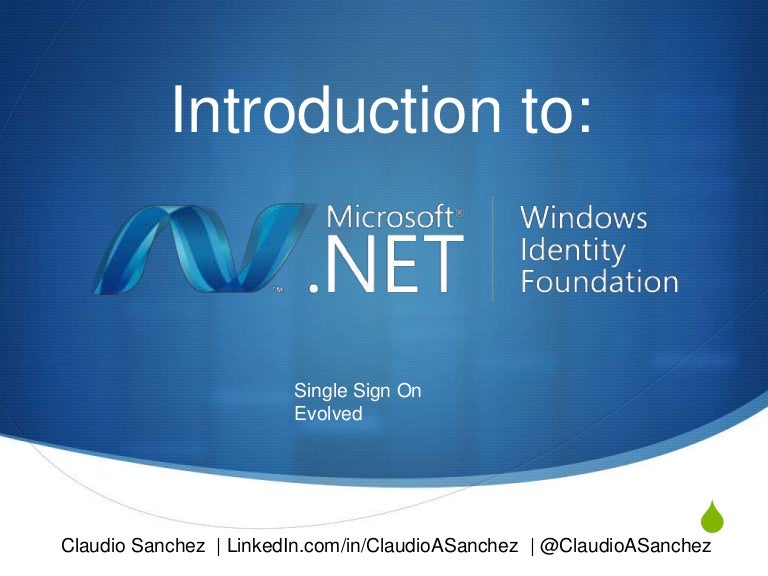 Introduction to:

Microsoft®
.NET

Windows
Identity
Foundation

Single Sign On
Evolved

Claudio Sanchez | LinkedIn.com/in/ClaudioASanchez | @ClaudioASanchez